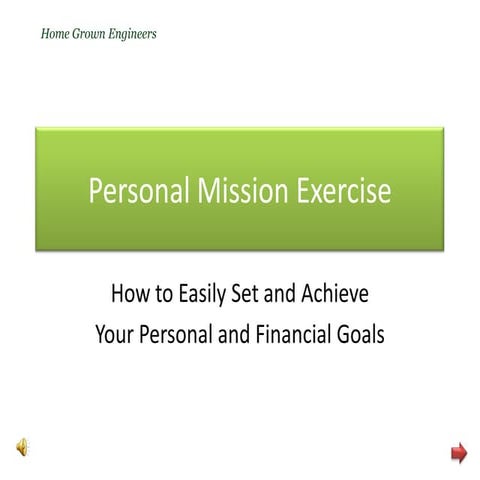 Home Grown Engineers

Personal Mission Exercise

How to Easily Set and Achieve
Your Personal and Financial Goals